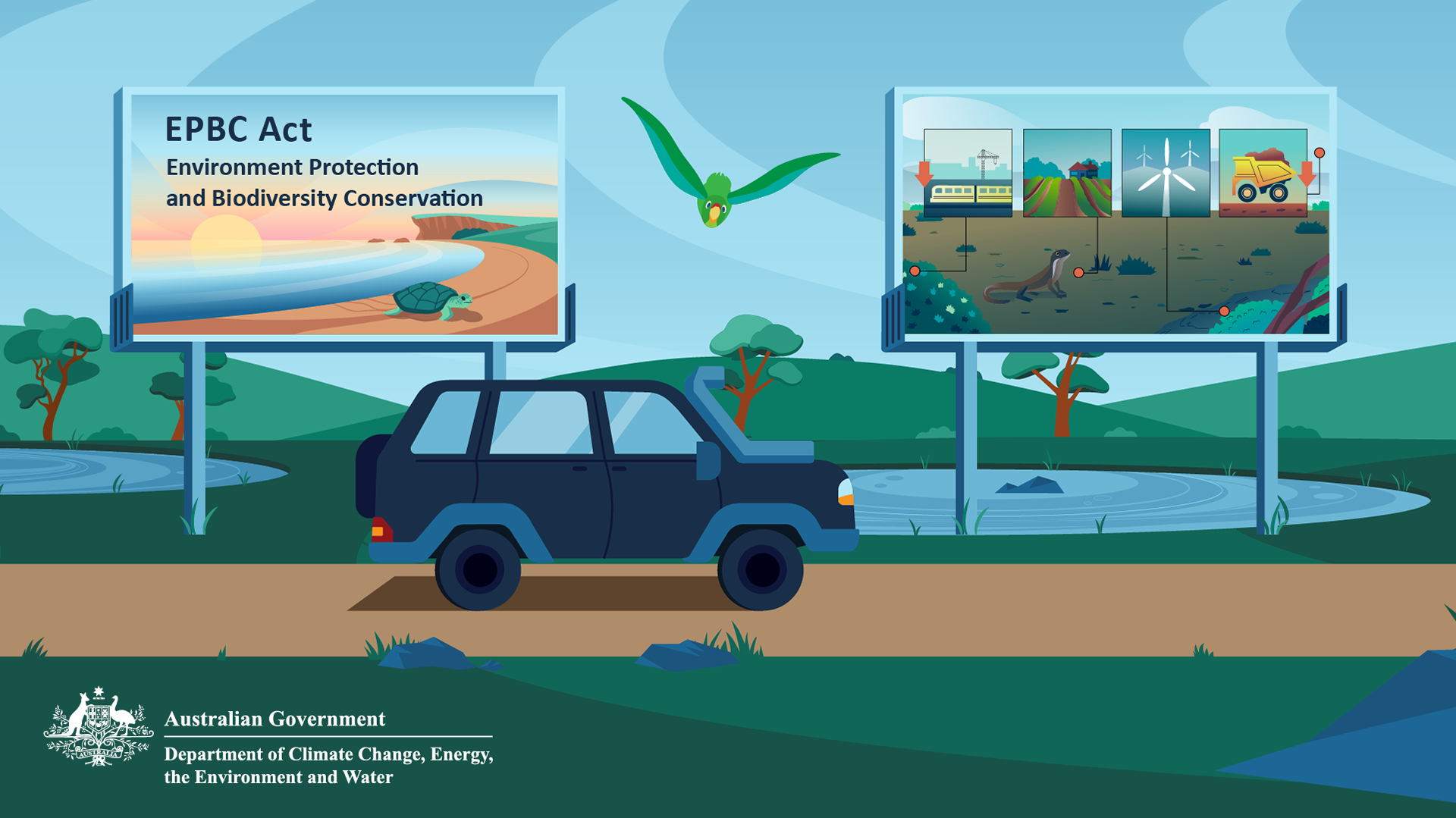 EPBC Act
Environment Protection and Biodiversity Conservation

AUSTRALIA

Australian Government
Department of Climate Change, Energy, the Environment and Water